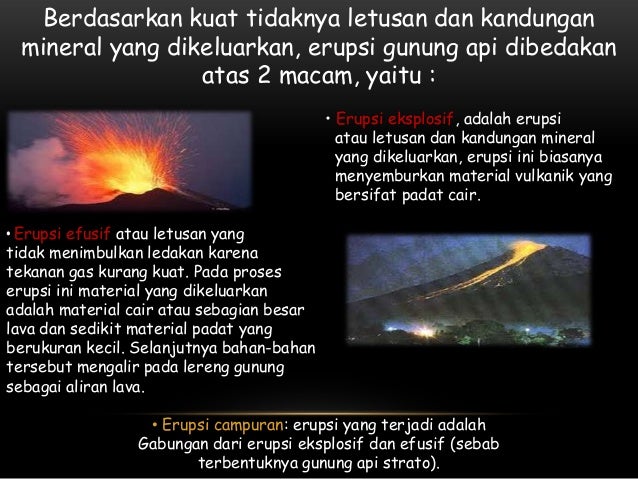 Berdasarkan kuat tidaknya letusan dan kandungan mineral yang dikeluarkan, erupsi gunung api dibedakan atas 2 macam, yaitu :

• Erupsi eksplosif, adalah erupsi atau letusan dan kandungan mineral yang dikeluarkan, erupsi ini biasanya menyemburkan material vulkanik yang bersifat padat cair.

• Erupsi efusif atau letusan yang tidak menimbulkan ledakan karena tekanan gas kurang kuat. Pada proses erupsi ini material yang dikeluarkan adalah material cair atau sebagian besar lava dan sedikit material padat yang berukuran kecil. Selanjutnya bahan-bahan tersebut mengalir pada lereng gunung sebagai aliran lava.

• Erupsi campuran: erupsi yang terjadi adalah Gabungan dari erupsi eksplosif dan efusif (sebab terbentuknya gunung api strato).